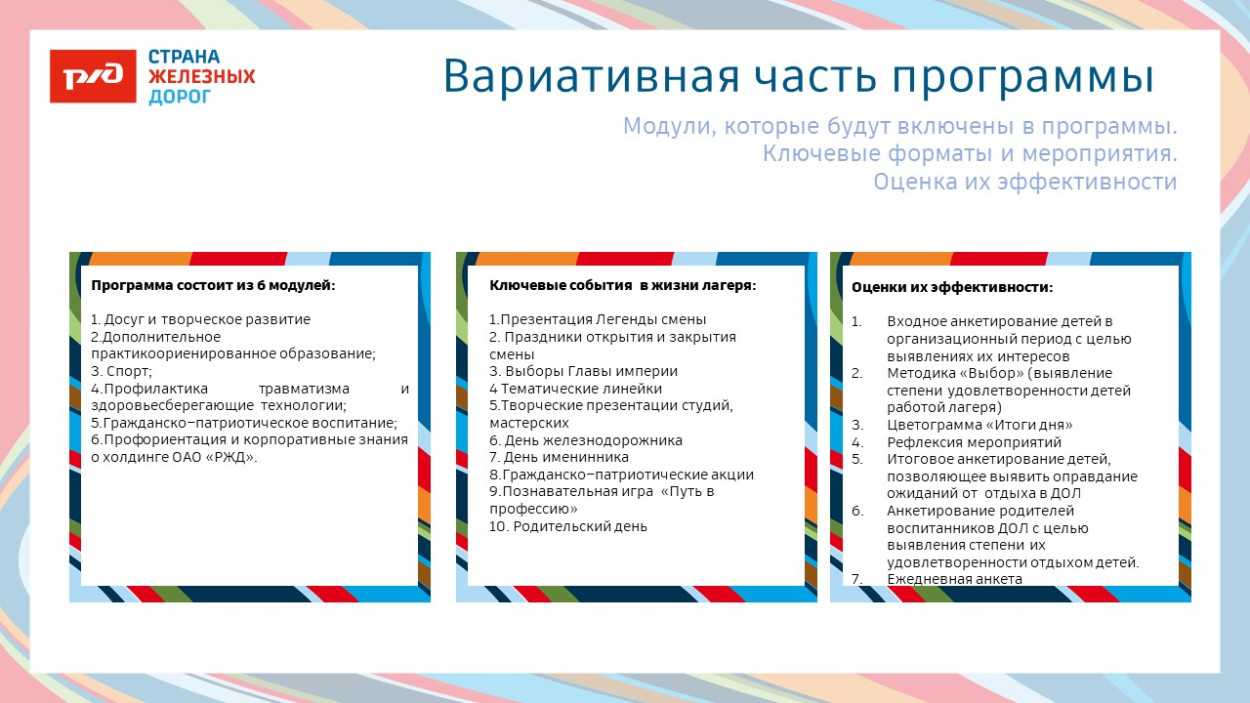 РЖД

СТРАНА ЖЕЛЕЗНЫХ ДОРОГ

Вариативная часть программы

Модули, которые будут включены в программы. Ключевые форматы и мероприятия. Оценка их эффективности

Программа состоит из 6 модулей:

1. Досуг и творческое развитие
2.Дополнительное практикоориенированное образование;
3. Спорт;
4.Профилактика травматизма и здоровьесберегающие технологии;
5.Гражданско-патриотическое воспитание;
6.Профориентация и корпоративные знания о холдинге ОАО «РЖД».

Ключевые события в жизни лагеря:

1.Презентация Легенды смены
2. Праздники открытия и закрытия смены
3. Выборы Главы империи
4 Тематические линейки
5.Творческие презентации студий, мастерских
6. День железнодорожника
7. День именинника
8.Гражданско-патриотические акции
9.Познавательная игра «Путь в профессию»
10. Родительский день

Оценки их эффективности:

1. Входное анкетирование детей в организационный период с целью выявлениях их интересов
2. Методика «Выбор» (выявление степени удовлетворенности детей работой лагеря)
3. Цветограмма «Итоги дня»
4. Рефлексия мероприятий
5. Итоговое анкетирование детей, позволяющее выявить оправдание ожиданий от отдыха в ДОЛ
6. Анкетирование родителей воспитанников ДОЛ с целью выявления степени их удовлетворенности отдыхом детей.
7. Ежедневная анкета